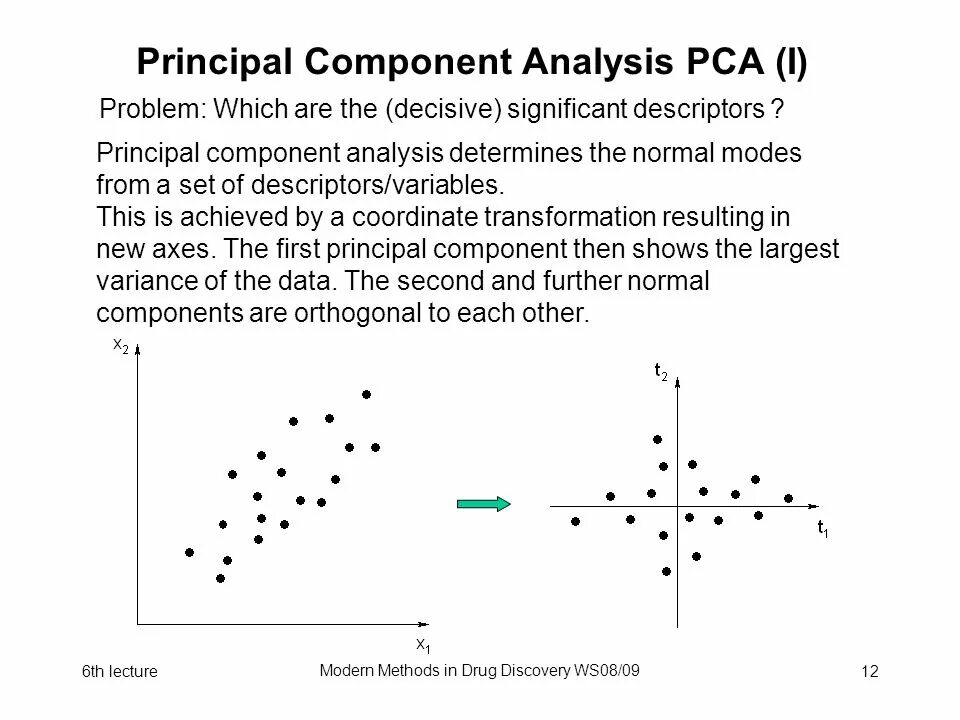 Principal Component Analysis PCA (I)

Problem: Which are the (decisive) significant descriptors ?

Principal component analysis determines the normal modes from a set of descriptors/variables.
This is achieved by a coordinate transformation resulting in new axes. The first principal component then shows the largest variance of the data. The second and further normal components are orthogonal to each other.

$x_2$

$x_1$

$t_2$

$t_1$

6th lecture

Modern Methods in Drug Discovery WS08/09

12